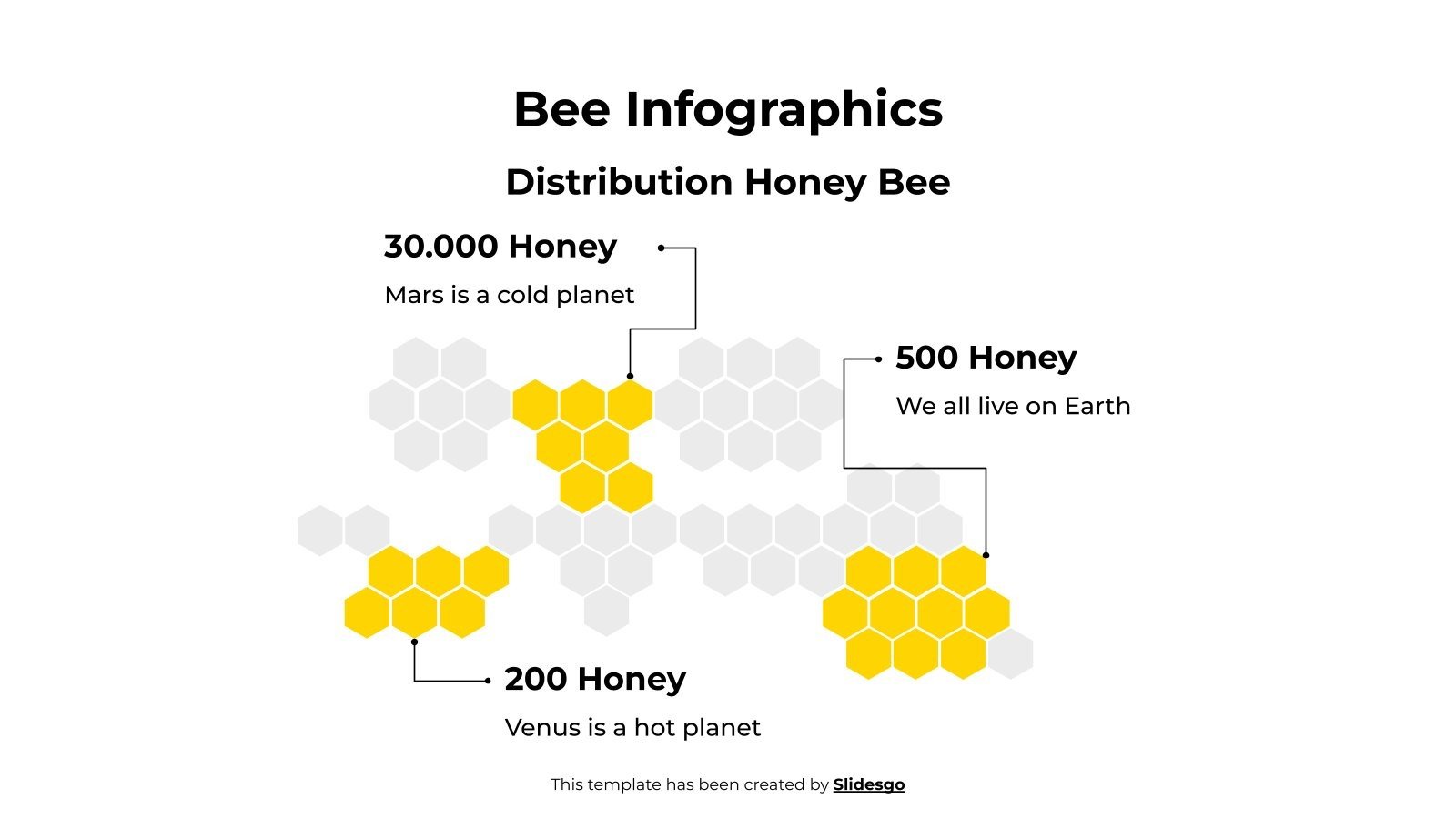 Bee Infographics

Distribution Honey Bee

30.000 Honey

Mars is a cold planet

500 Honey

We all live on Earth

200 Honey

Venus is a hot planet

This template has been created by Slidesgo